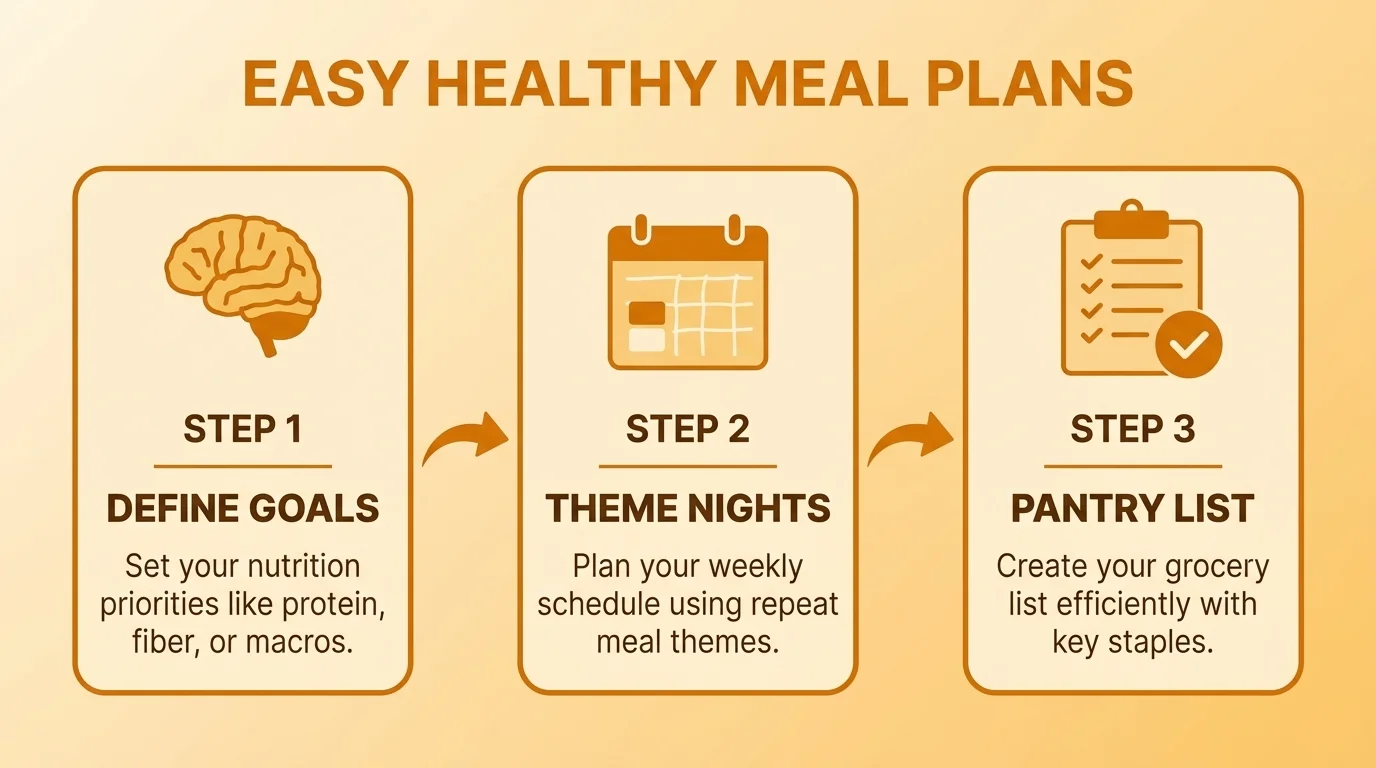 EASY HEALTHY MEAL PLANS

STEP 1

DEFINE GOALS

Set your nutrition priorities like protein, fiber, or macros.

STEP 2

THEME NIGHTS

Plan your weekly schedule using repeat meal themes.

STEP 3

PANTRY LIST

Create your grocery list efficiently with key staples.